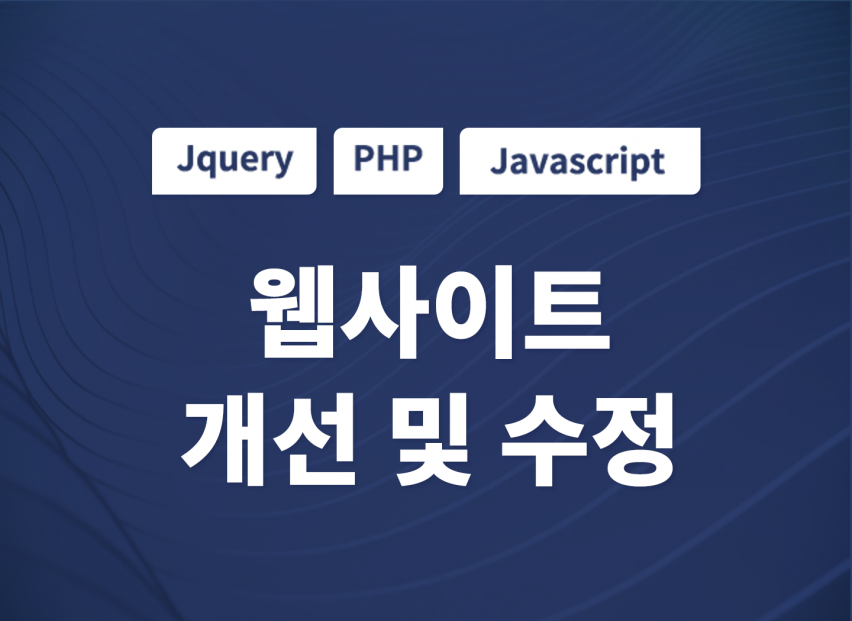 Jquery PHP Javascript

웹사이트
개선 및 수정